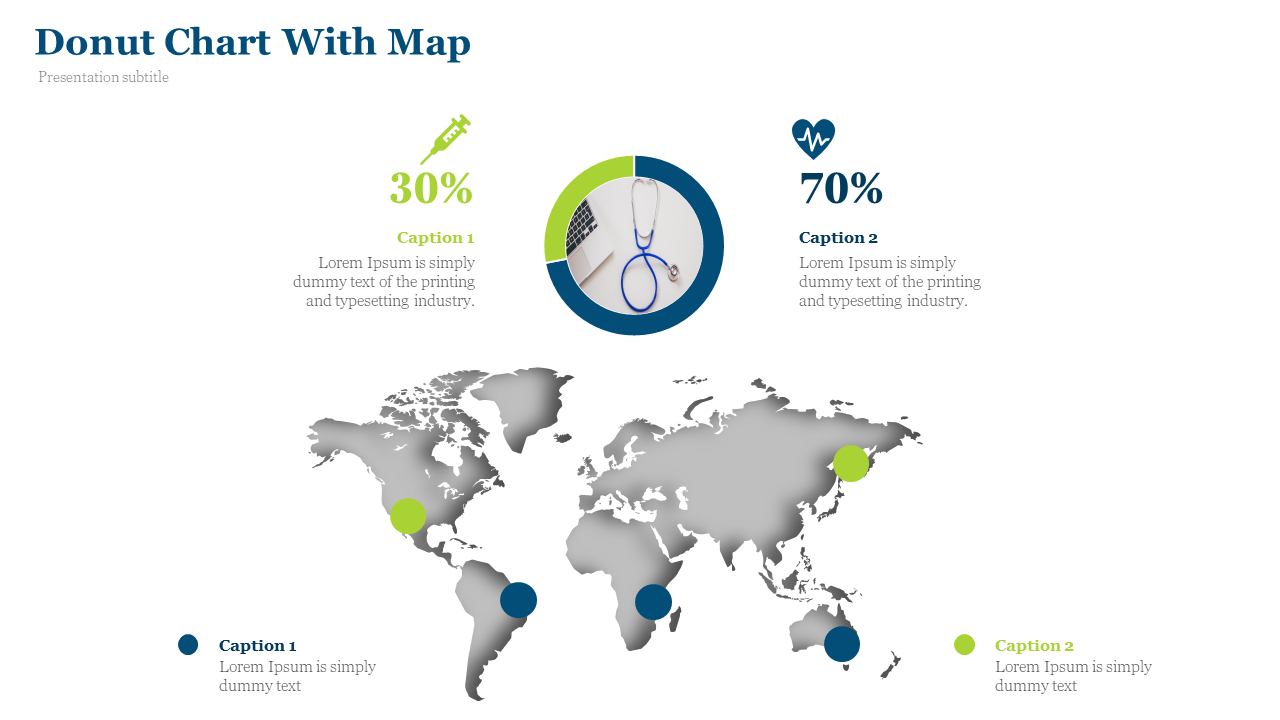 Donut Chart With Map

Presentation subtitle

30%

Caption 1

Lorem Ipsum is simply dummy text of the printing and typesetting industry.

70%

Caption 2

Lorem Ipsum is simply dummy text of the printing and typesetting industry.

Caption 1

Lorem Ipsum is simply dummy text

Caption 2

Lorem Ipsum is simply dummy text